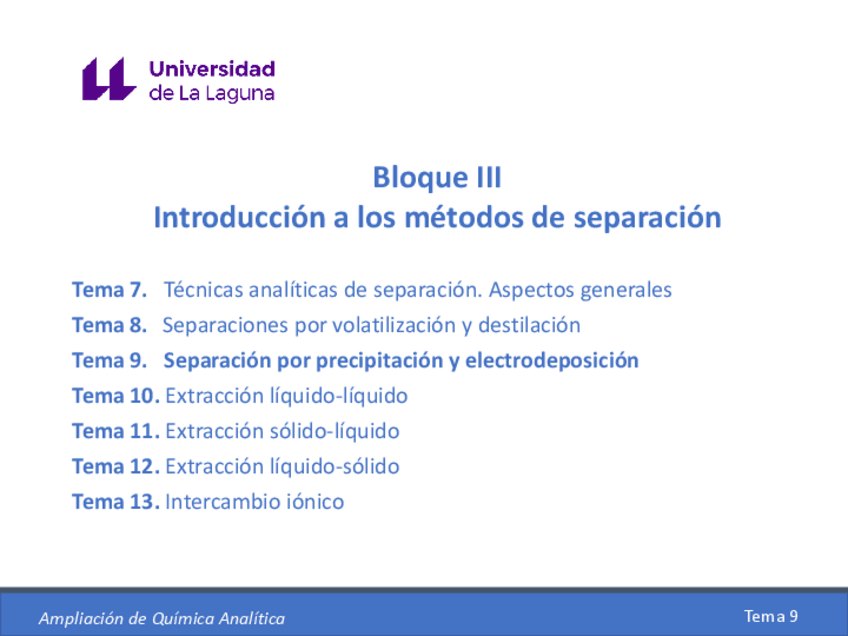 Universidad de La Laguna

Bloque III
Introducción a los métodos de separación

Tema 7. Técnicas analíticas de separación. Aspectos generales
Tema 8. Separaciones por volatilización y destilación
Tema 9. Separación por precipitación y electrodeposición
Tema 10. Extracción líquido-líquido
Tema 11. Extracción sólido-líquido
Tema 12. Extracción líquido-sólido
Tema 13. Intercambio iónico

Ampliación de Química Analítica
Tema 9